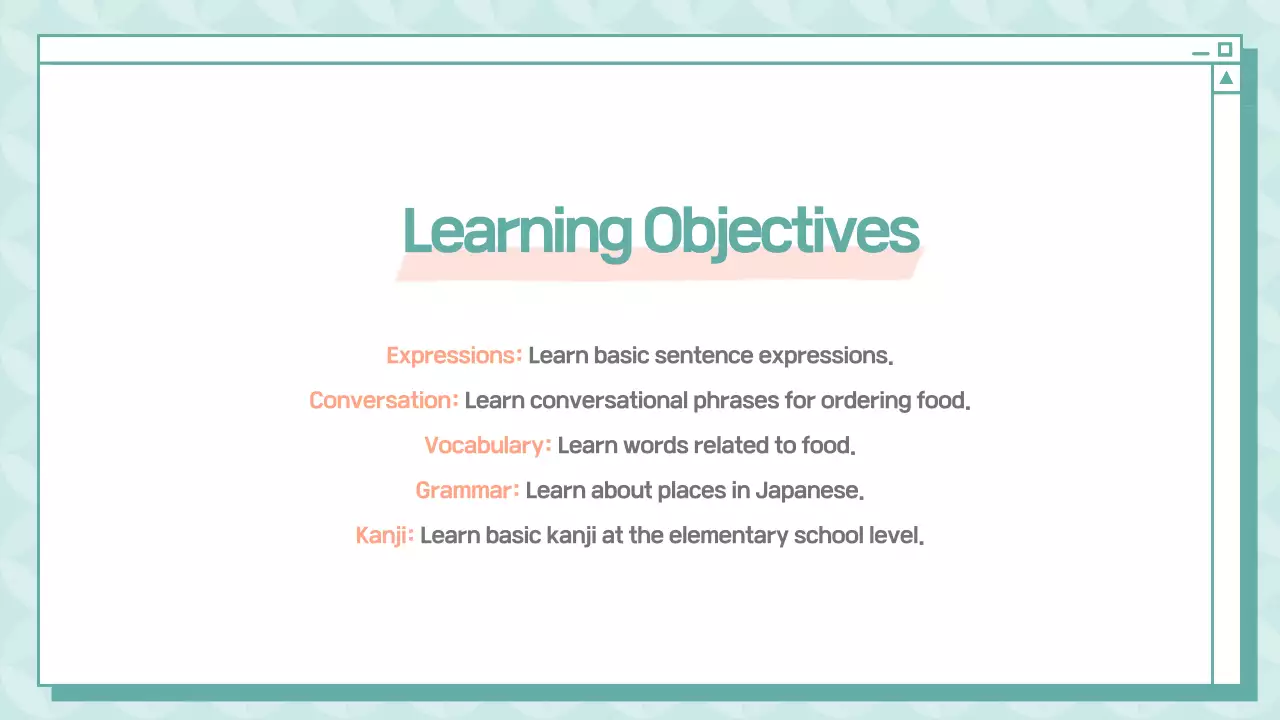 Learning Objectives

Expressions: Learn basic sentence expressions.

Conversation: Learn conversational phrases for ordering food.

Vocabulary: Learn words related to food.

Grammar: Learn about places in Japanese.

Kanji: Learn basic kanji at the elementary school level.